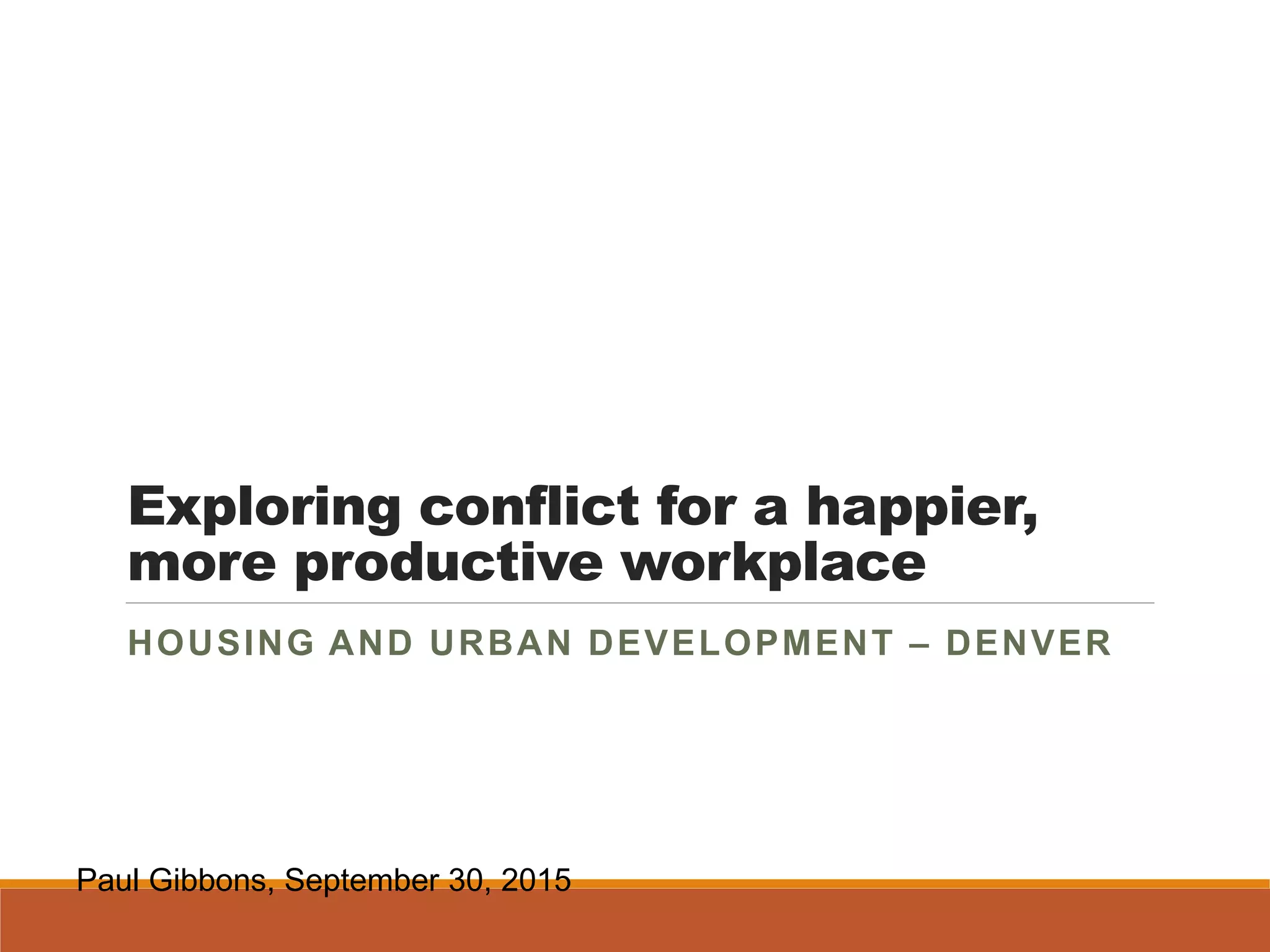 Exploring conflict for a happier, more productive workplace

HOUSING AND URBAN DEVELOPMENT – DENVER

Paul Gibbons, September 30, 2015